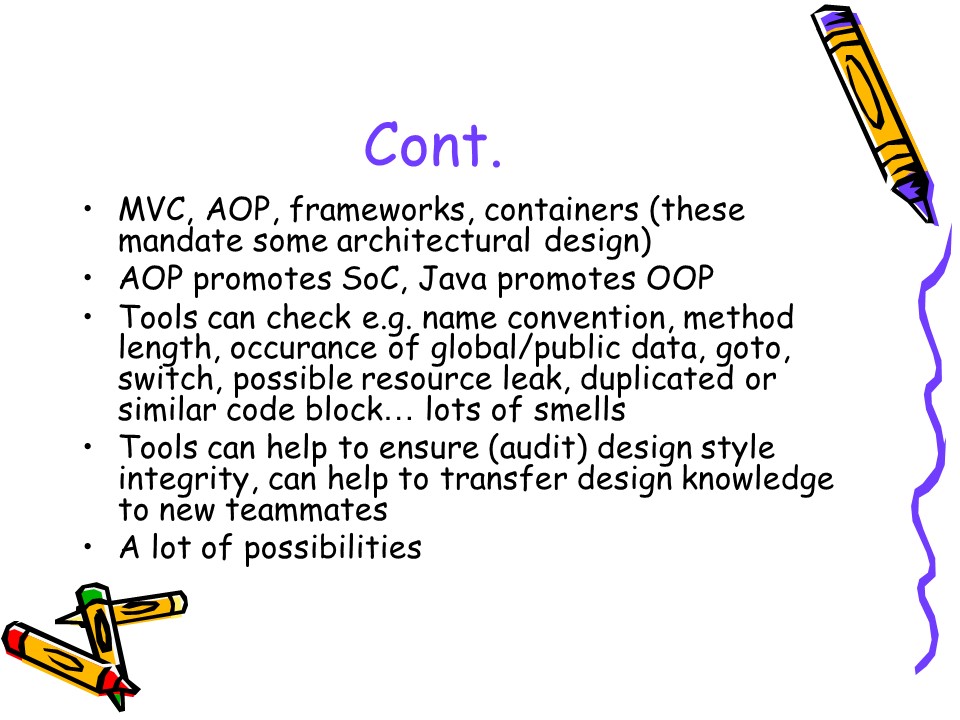 Cont.

• MVC, AOP, frameworks, containers (these mandate some architectural design)
• AOP promotes SoC, Java promotes OOP
• Tools can check e.g. name convention, method length, occurance of global/public data, goto, switch, possible resource leak, duplicated or similar code block… lots of smells
• Tools can help to ensure (audit) design style integrity, can help to transfer design knowledge to new teammates
• A lot of possibilities